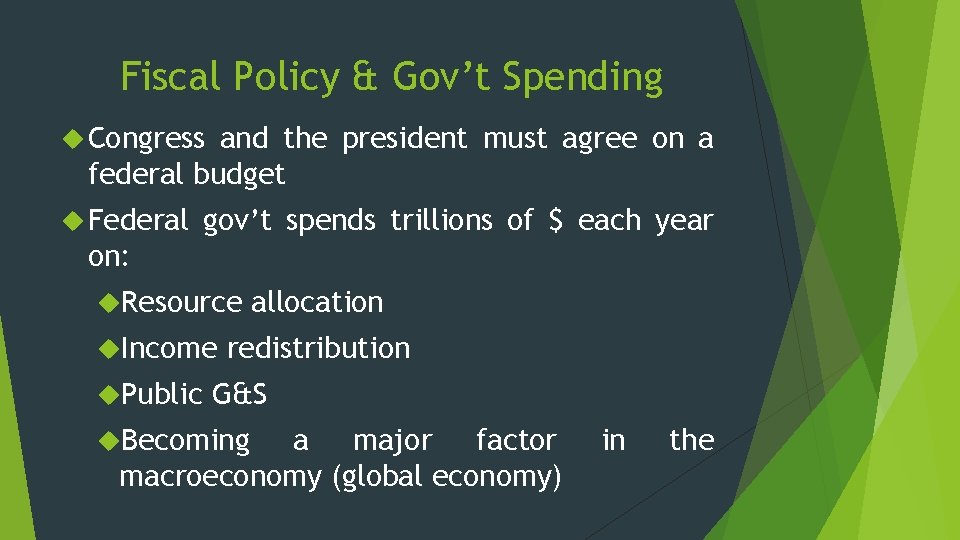 Fiscal Policy & Gov't Spending

Congress and the president must agree on a federal budget

Federal gov't spends trillions of $ each year on:

Resource allocation

Income redistribution

Public G&S

Becoming a major factor in the macroeconomy (global economy)